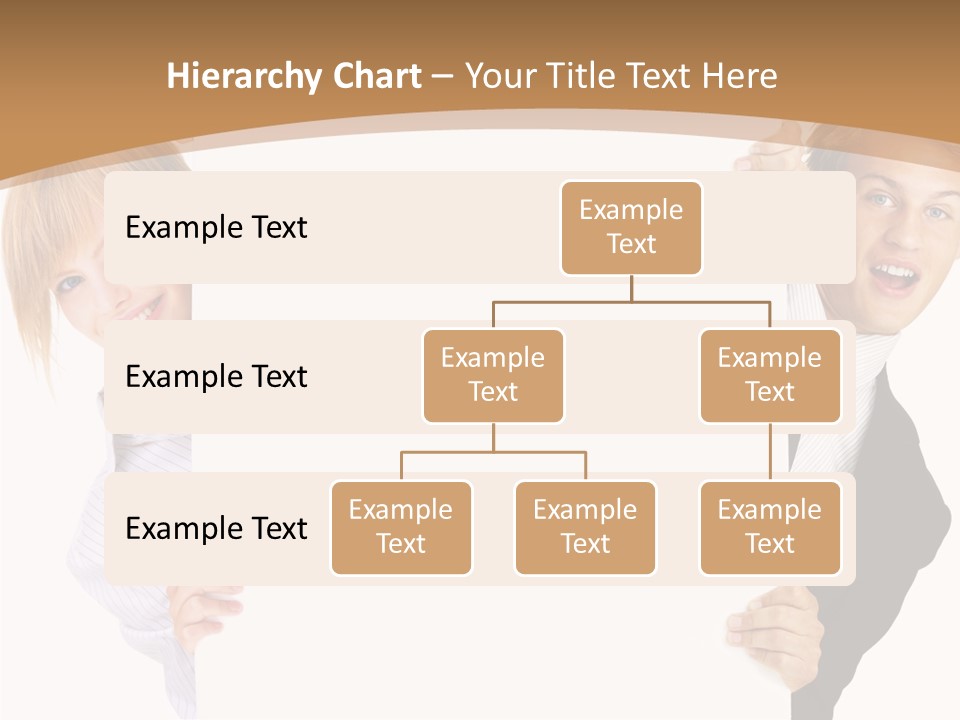 Hierarchy Chart – Your Title Text Here

Example Text

Example Text

Example Text

Example Text

Example Text

Example Text

Example Text

Example Text

Example Text